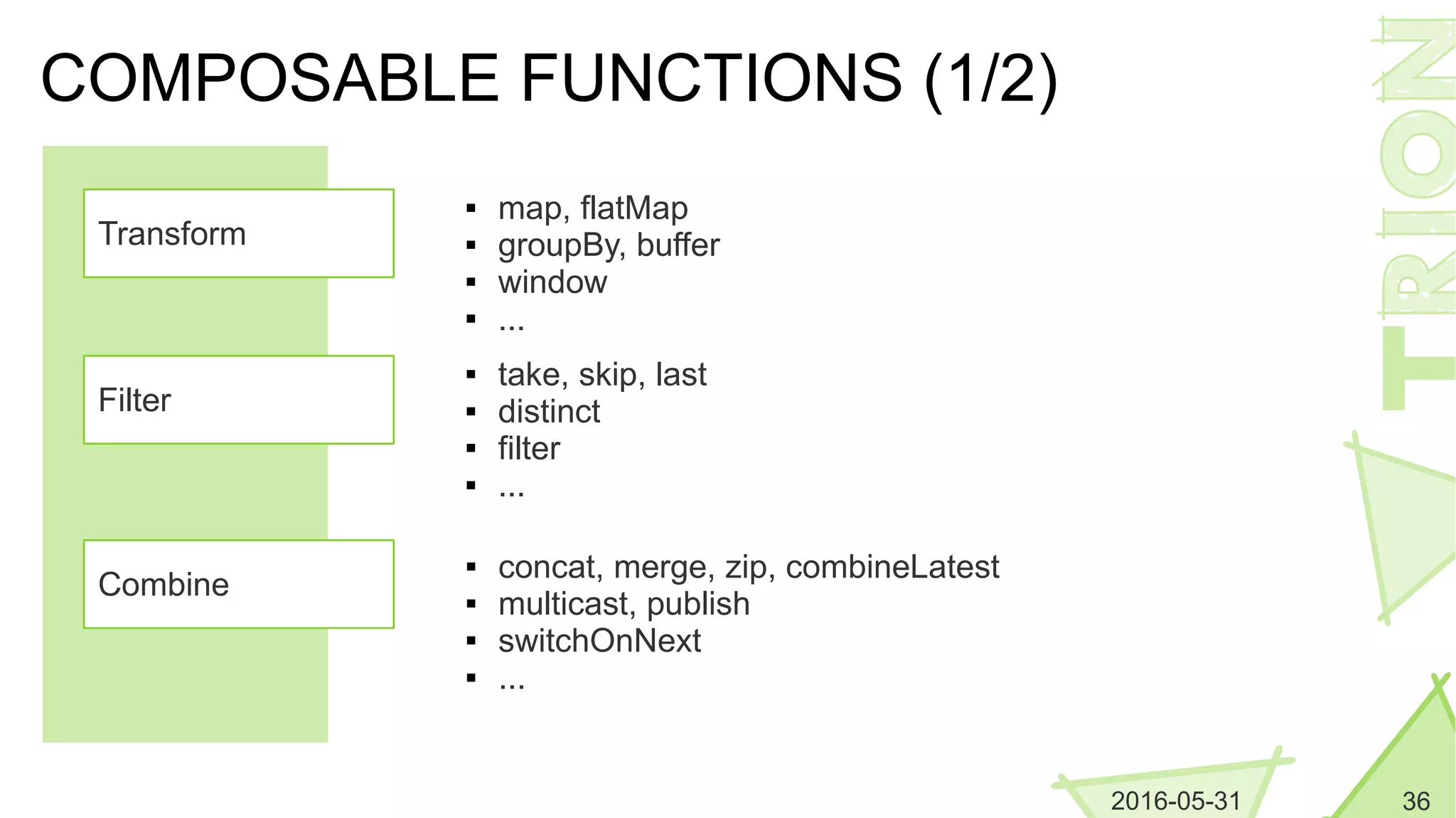 COMPOSABLE FUNCTIONS (1/2)

Transform

- map, flatMap
- groupBy, buffer
- window
- ...

Filter

- take, skip, last
- distinct
- filter
- ...

Combine

- concat, merge, zip, combineLatest
- multicast, publish
- switchOnNext
- ...

TRION

2016-05-31

36